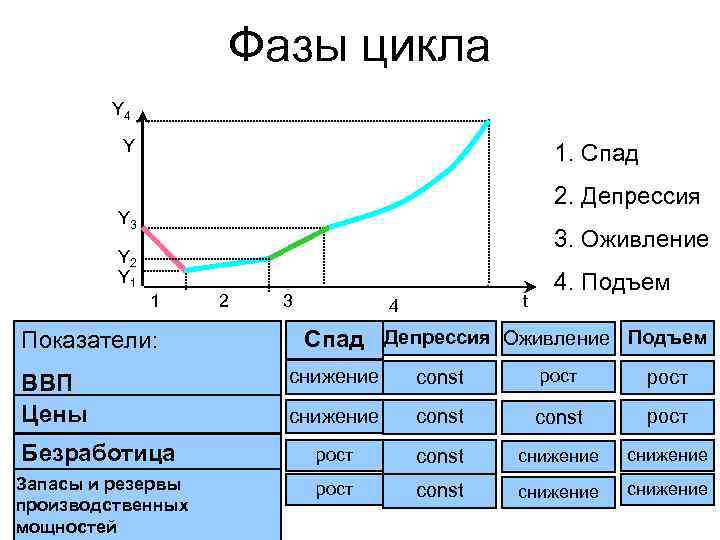 Фазы цикла

$Y_4$
Y
$Y_3$
$Y_2$
$Y_1$
1 2 3 4 t

1. Спад
2. Депрессия
3. Оживление
4. Подъем

| Показатели: | Спад | Депрессия | Оживление | Подъем |
|---|---|---|---|---|
| ВВП | снижение | const | рост | рост |
| Цены | снижение | const | const | рост |
| Безработица | рост | const | снижение | снижение |
| Запасы и резервы производственных мощностей | рост | const | снижение | снижение |